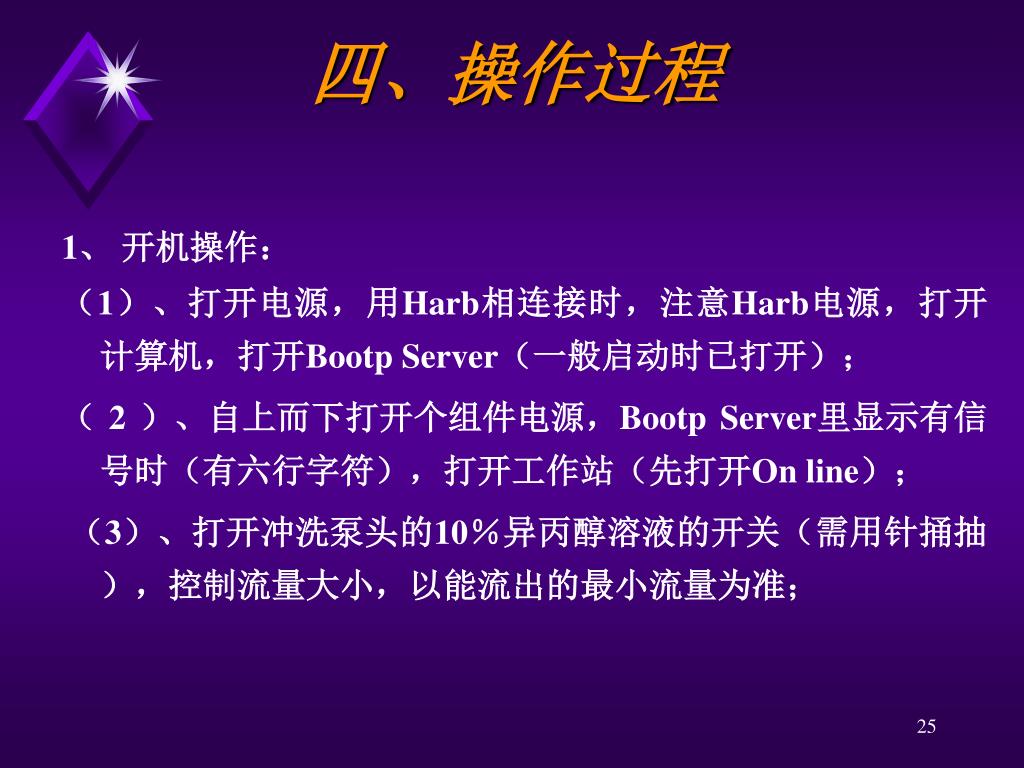 四、操作过程

1、 开机操作：

（1）、打开电源，用Harb相连接时，注意Harb电源，打开计算机，打开Bootp Server（一般启动时已打开）；

（ 2 ）、自上而下打开个组件电源，Bootp Server里显示有信号时（有六行字符），打开工作站（先打开On line）；

（3）、打开冲洗泵头的10％异丙醇溶液的开关（需用针捅抽），控制流量大小，以能流出的最小流量为准；

25